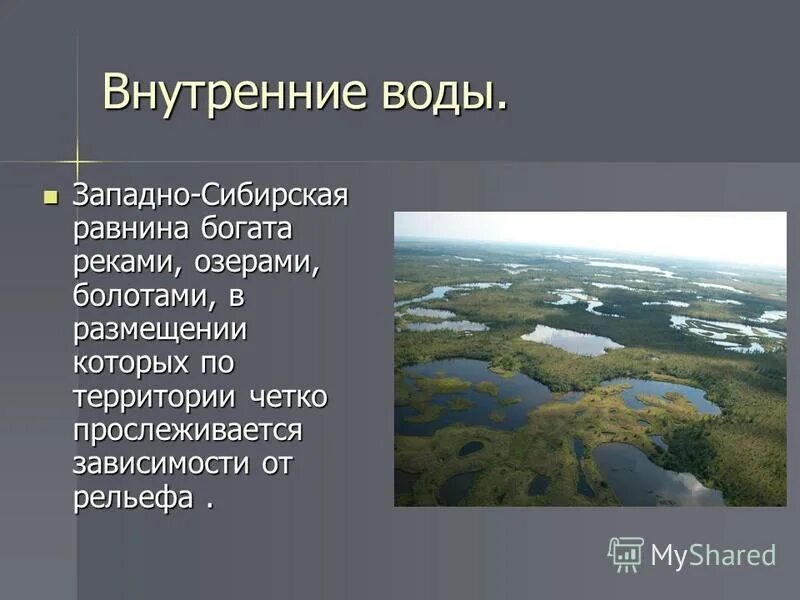 Внутренние воды.

Западно-Сибирская равнина богата реками, озерами, болотами, в размещении которых по территории четко прослеживается зависимости от рельефа .

MyShared